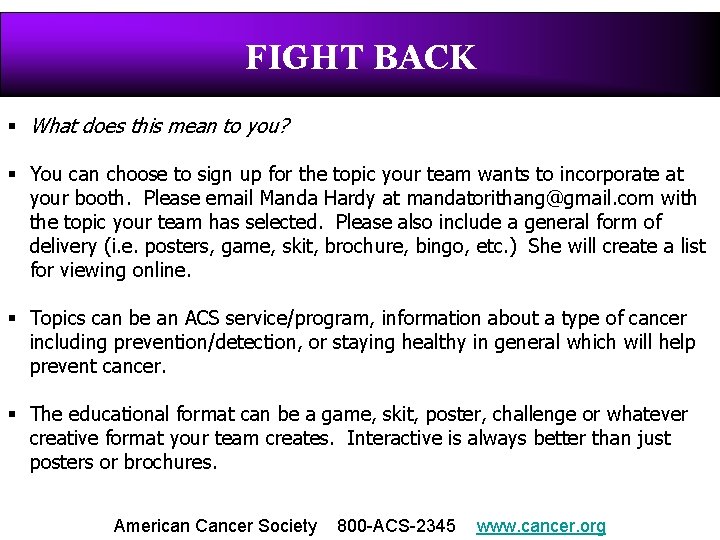 FIGHT BACK

▪ What does this mean to you?

▪ You can choose to sign up for the topic your team wants to incorporate at your booth. Please email Manda Hardy at mandatorithang@gmail.com with the topic your team has selected. Please also include a general form of delivery (i.e. posters, game, skit, brochure, bingo, etc.) She will create a list for viewing online.

▪ Topics can be an ACS service/program, information about a type of cancer including prevention/detection, or staying healthy in general which will help prevent cancer.

▪ The educational format can be a game, skit, poster, challenge or whatever creative format your team creates. Interactive is always better than just posters or brochures.

American Cancer Society 800-ACS-2345 www.cancer.org